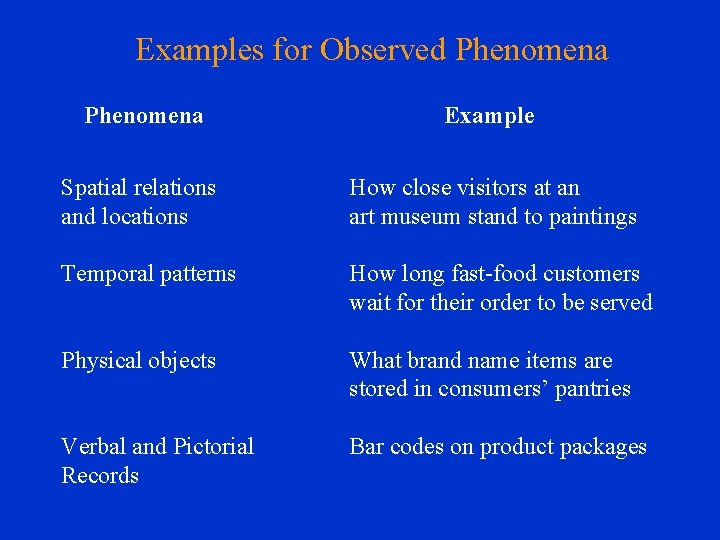 Examples for Observed Phenomena

| Phenomena | Example |
|---|---|
| Spatial relations and locations | How close visitors at an art museum stand to paintings |
| Temporal patterns | How long fast-food customers wait for their order to be served |
| Physical objects | What brand name items are stored in consumers' pantries |
| Verbal and Pictorial Records | Bar codes on product packages |